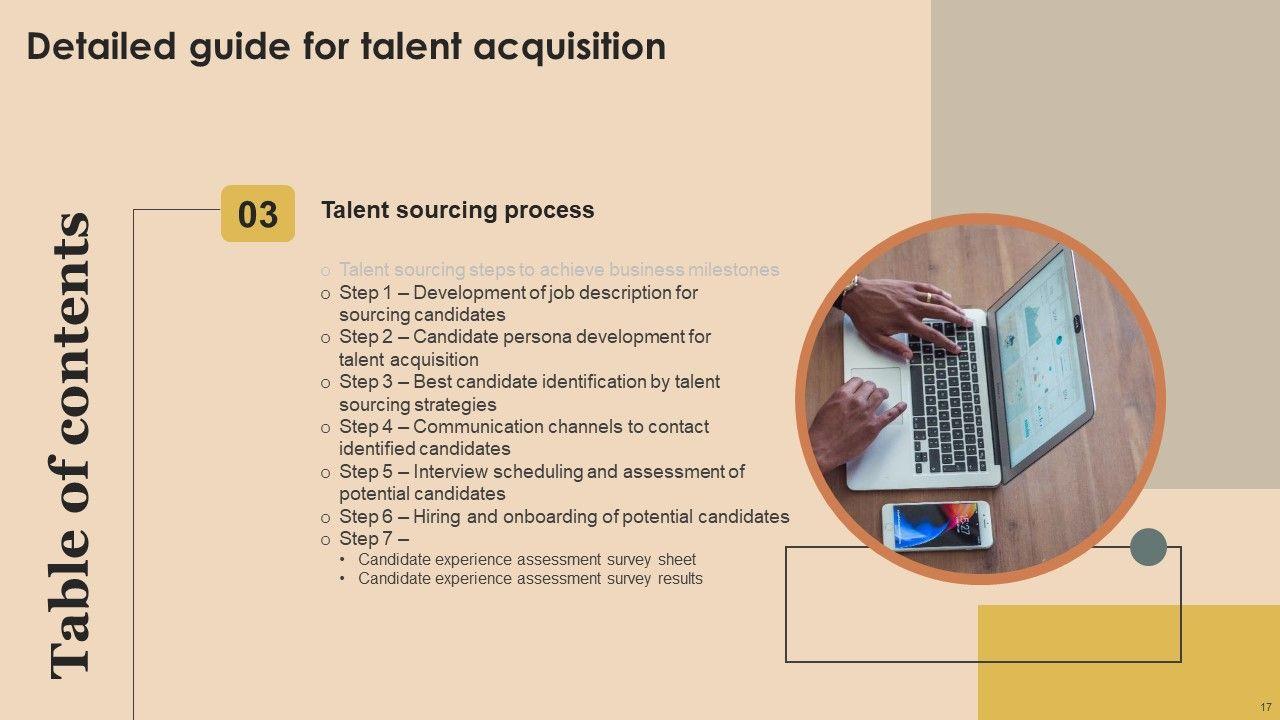 Detailed guide for talent acquisition

Table of contents

03

Talent sourcing process

o Talent sourcing steps to achieve business milestones
o Step 1 – Development of job description for sourcing candidates
o Step 2 – Candidate persona development for talent acquisition
o Step 3 – Best candidate identification by talent sourcing strategies
o Step 4 – Communication channels to contact identified candidates
o Step 5 – Interview scheduling and assessment of potential candidates
o Step 6 – Hiring and onboarding of potential candidates
o Step 7 –
• Candidate experience assessment survey sheet
• Candidate experience assessment survey results

17